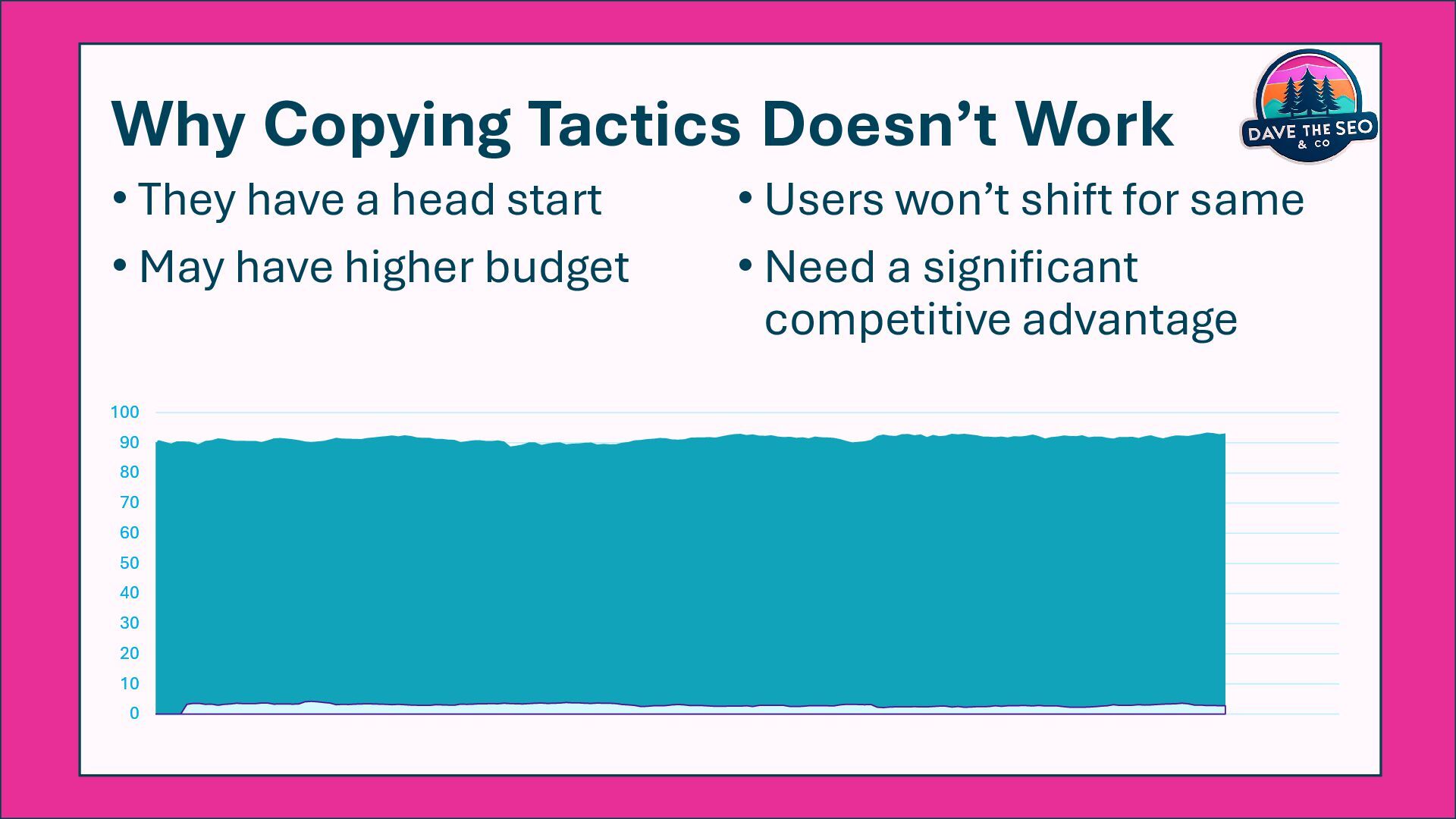 Why Copying Tactics Doesn't Work

DAVE THE SEO & CO

• They have a head start
• May have higher budget

• Users won't shift for same
• Need a significant competitive advantage

100
90
80
70
60
50
40
30
20
10
0